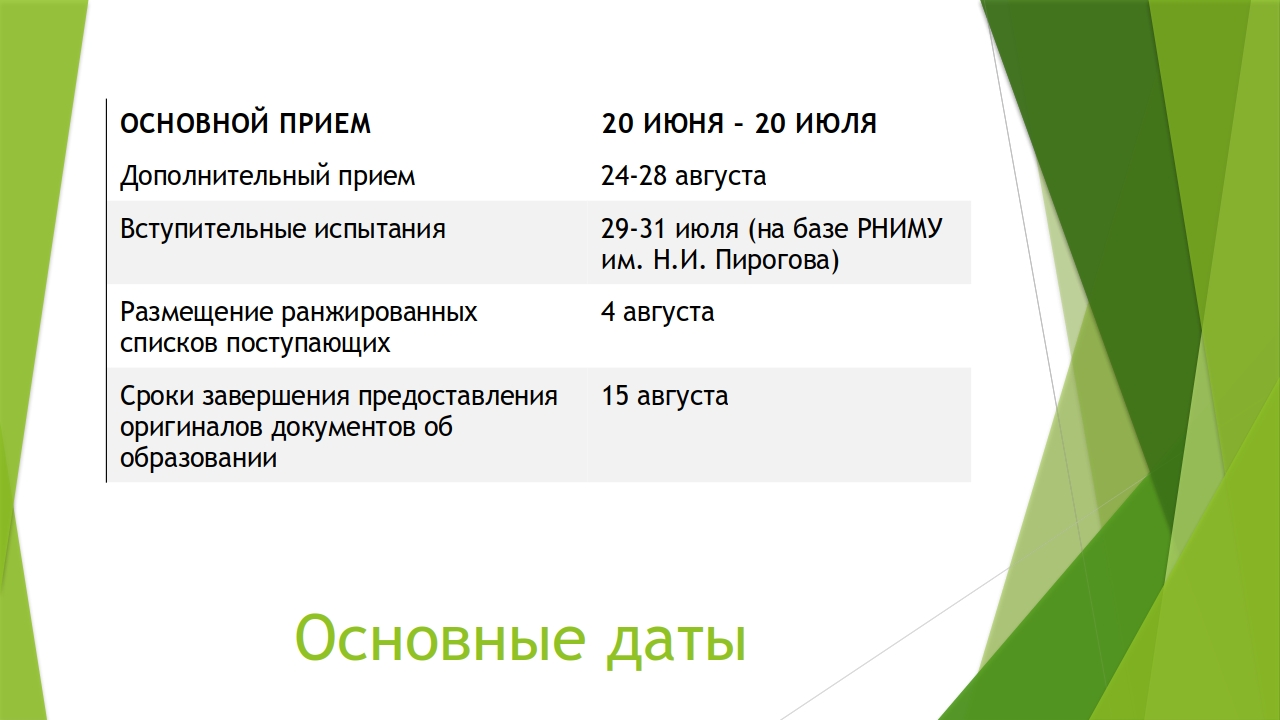 | ОСНОВНОЙ ПРИЕМ | 20 ИЮНЯ – 20 ИЮЛЯ |
|---|---|
| Дополнительный прием | 24-28 августа |
| Вступительные испытания | 29-31 июля (на базе РНИМУ им. Н.И. Пирогова) |
| Размещение ранжированных списков поступающих | 4 августа |
| Сроки завершения предоставления оригиналов документов об образовании | 15 августа |

Основные даты